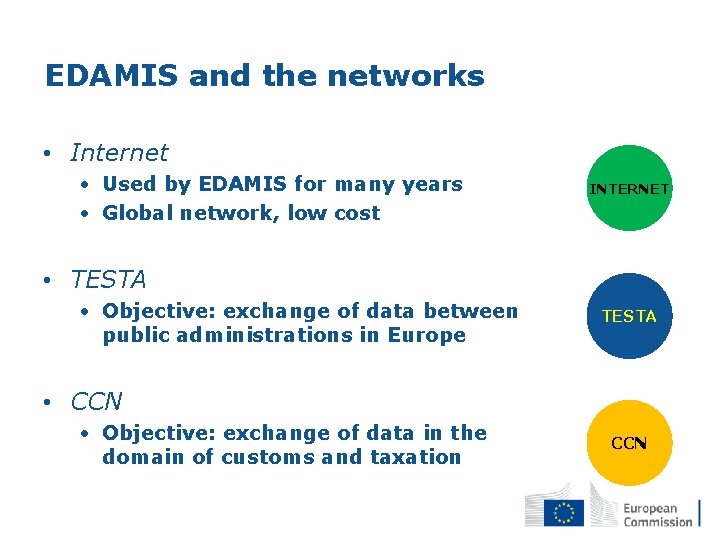 EDAMIS and the networks

• Internet
  • Used by EDAMIS for many years
  • Global network, low cost

INTERNET

• TESTA
  • Objective: exchange of data between public administrations in Europe

TESTA

• CCN
  • Objective: exchange of data in the domain of customs and taxation

CCN

European Commission